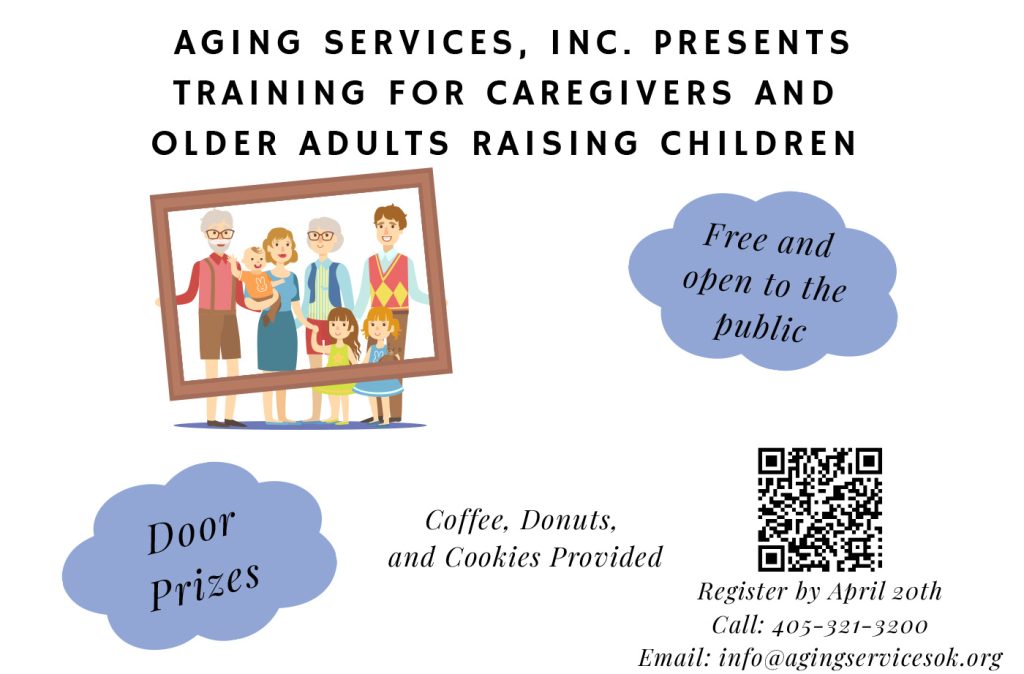 AGING SERVICES, INC. PRESENTS TRAINING FOR CAREGIVERS AND OLDER ADULTS RAISING CHILDREN

Free and open to the public

Door Prizes

Coffee, Donuts, and Cookies Provided

Register by April 20th
Call: 405-321-3200
Email: info@agingservicesok.org